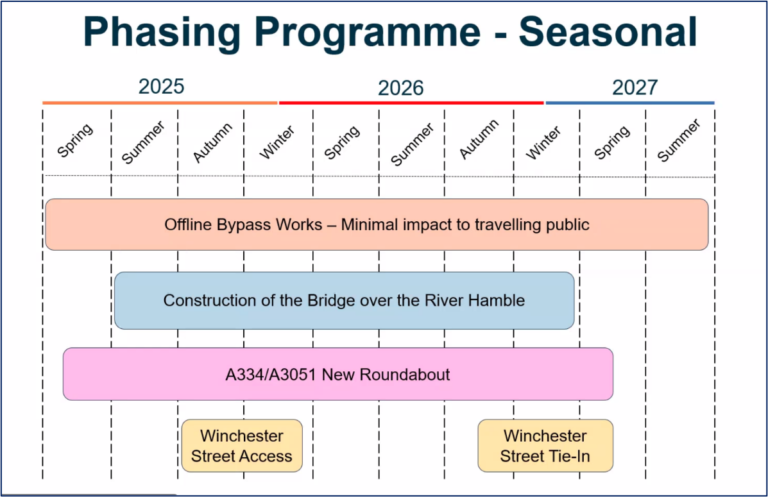 Phasing Programme - Seasonal

2025

2026

2027

Spring

Summer

Autumn

Winter

Spring

Summer

Autumn

Winter

Spring

Summer

Offline Bypass Works – Minimal impact to travelling public

Construction of the Bridge over the River Hamble

A334/A3051 New Roundabout

Winchester Street Access

Winchester Street Tie-In